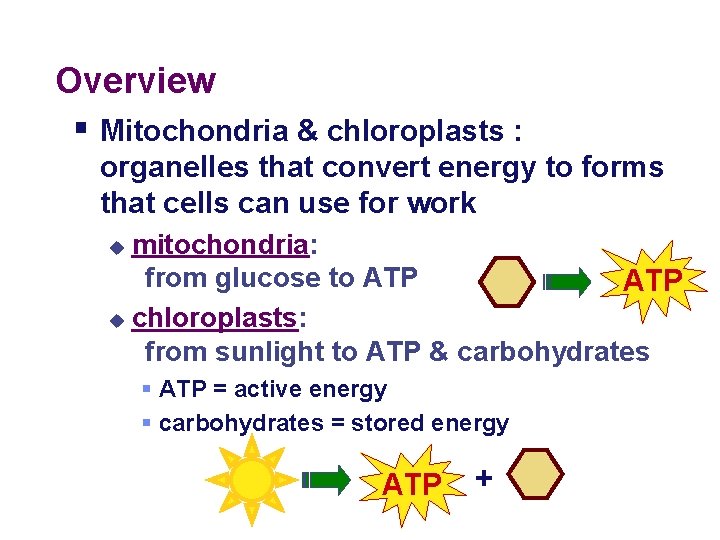 Overview

Mitochondria & chloroplasts : organelles that convert energy to forms that cells can use for work

mitochondria: from glucose to ATP

ATP

chloroplasts: from sunlight to ATP & carbohydrates

ATP = active energy

carbohydrates = stored energy

ATP +